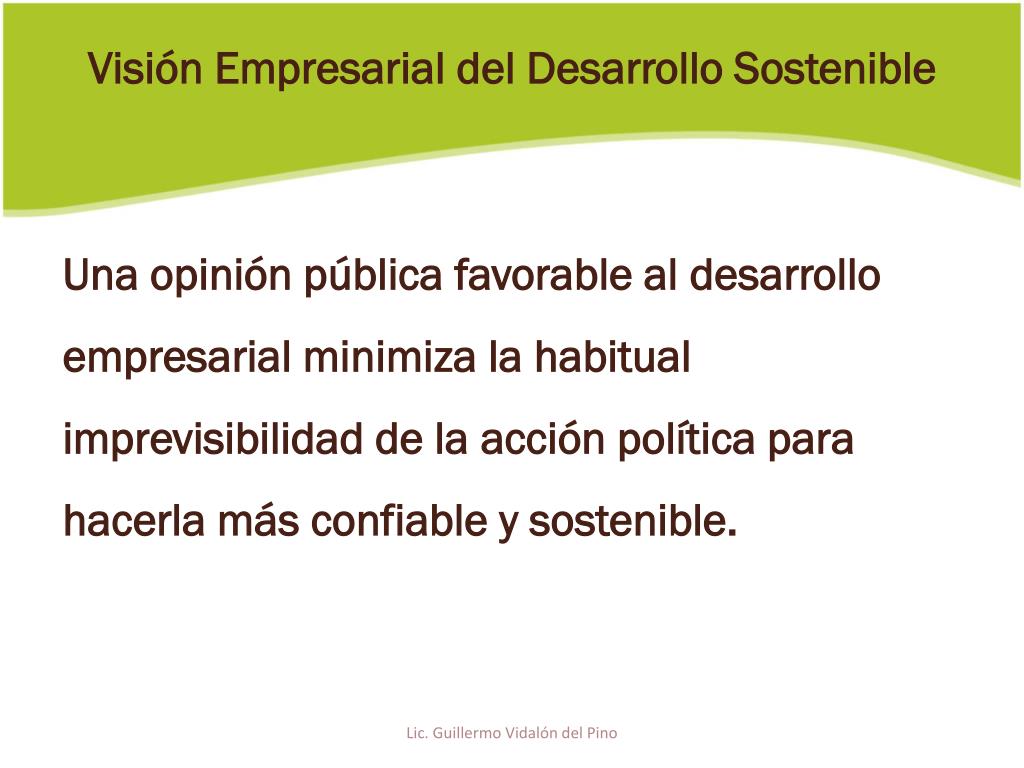 Visión Empresarial del Desarrollo Sostenible

Una opinión pública favorable al desarrollo empresarial minimiza la habitual imprevisibilidad de la acción política para hacerla más confiable y sostenible.

Lic. Guillermo Vidalón del Pino